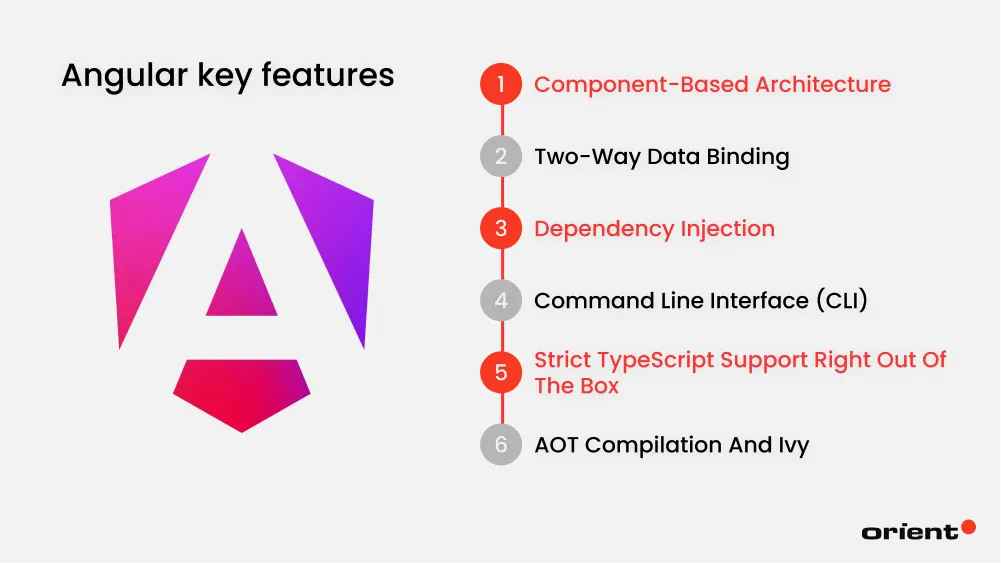 Angular key features

1 Component-Based Architecture

2 Two-Way Data Binding

3 Dependency Injection

4 Command Line Interface (CLI)

5 Strict TypeScript Support Right Out Of The Box

6 AOT Compilation And Ivy

orient